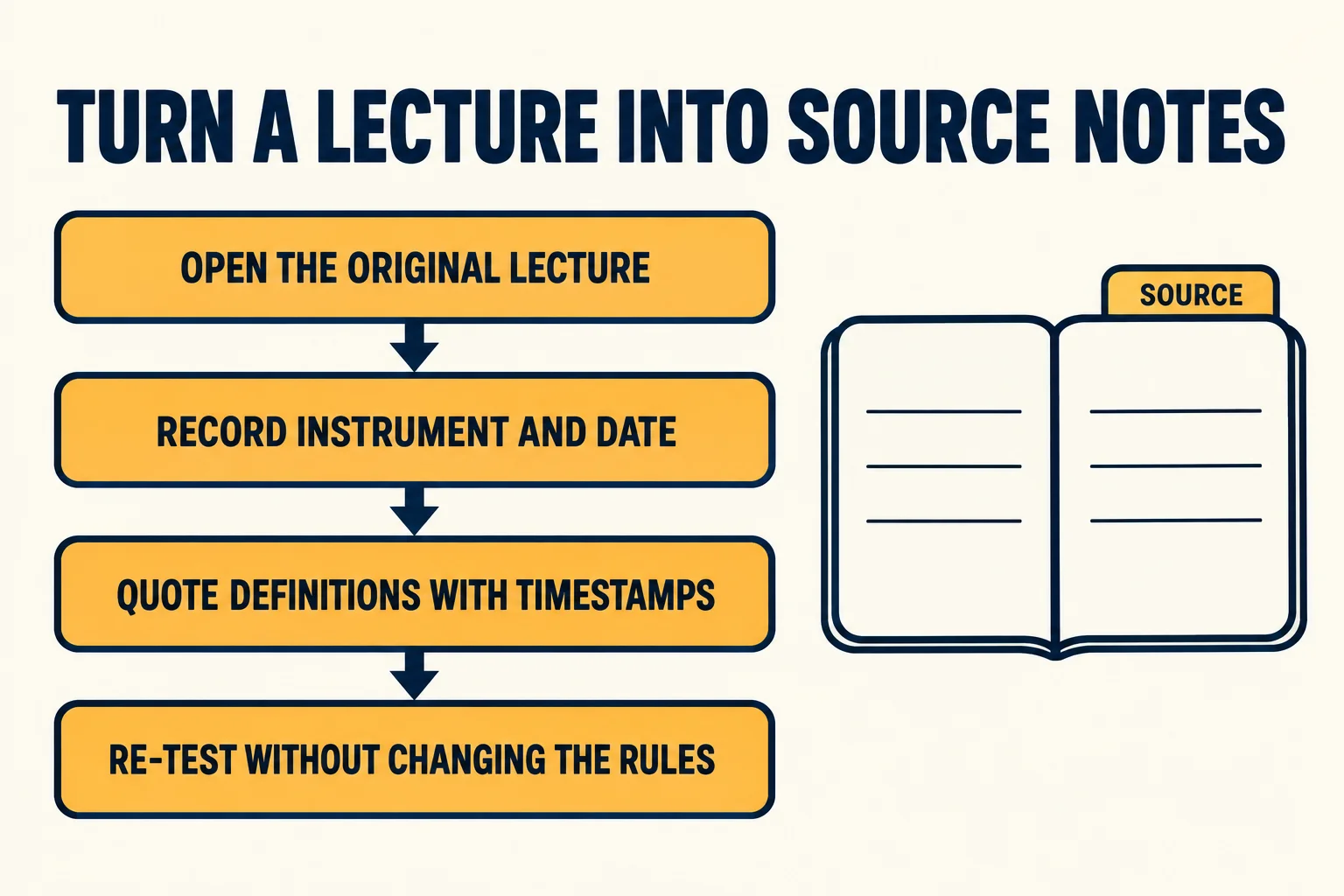 TURN A LECTURE INTO SOURCE NOTES

OPEN THE ORIGINAL LECTURE

RECORD INSTRUMENT AND DATE

QUOTE DEFINITIONS WITH TIMESTAMPS

RE-TEST WITHOUT CHANGING THE RULES

SOURCE